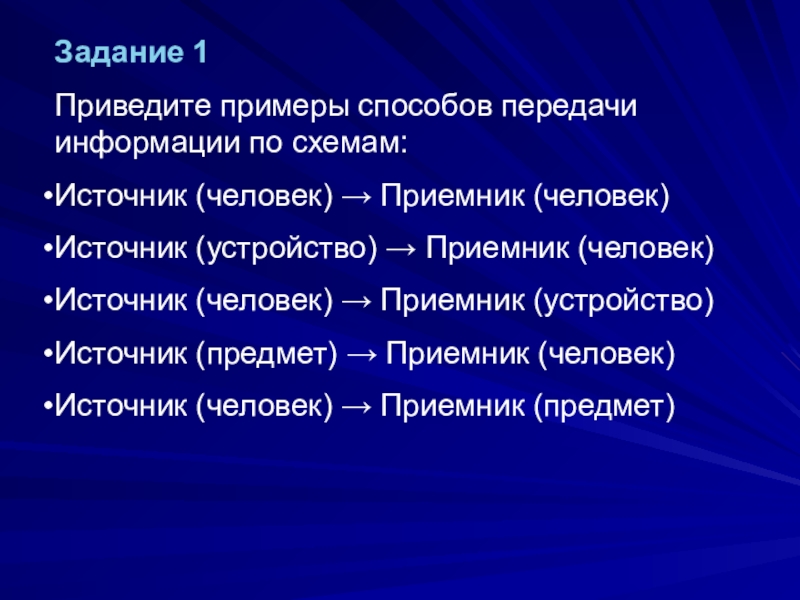 Задание 1

Приведите примеры способов передачи информации по схемам:

•Источник (человек) → Приемник (человек)

•Источник (устройство) → Приемник (человек)

•Источник (человек) → Приемник (устройство)

•Источник (предмет) → Приемник (человек)

•Источник (человек) → Приемник (предмет)